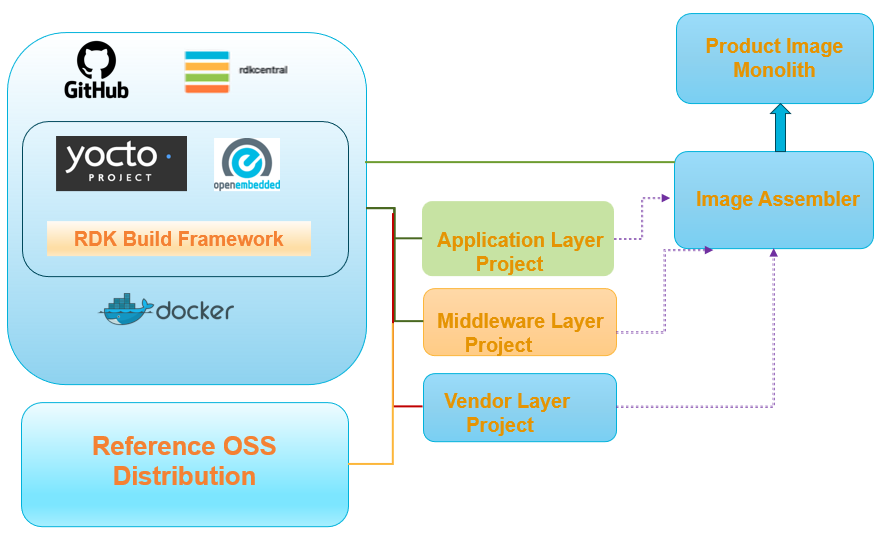 GitHub

rdkcentral

yocto PROJECT

openembedded

RDK Build Framework

docker

Reference OSS Distribution

Application Layer Project

Middleware Layer Project

Vendor Layer Project

Image Assembler

Product Image Monolith